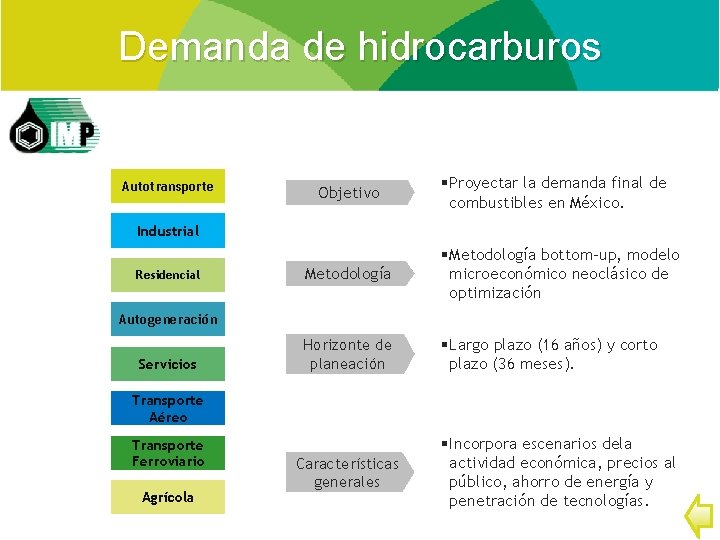 Demanda de hidrocarburos

IMP

Autotransporte

Industrial

Residencial

Autogeneración

Servicios

Transporte Aéreo

Transporte Ferroviario

Agrícola

Objetivo

▪Proyectar la demanda final de combustibles en México.

Metodología

▪Metodología bottom-up, modelo microeconómico neoclásico de optimización

Horizonte de planeación

▪Largo plazo (16 años) y corto plazo (36 meses).

Características generales

▪Incorpora escenarios dela actividad económica, precios al público, ahorro de energía y penetración de tecnologías.